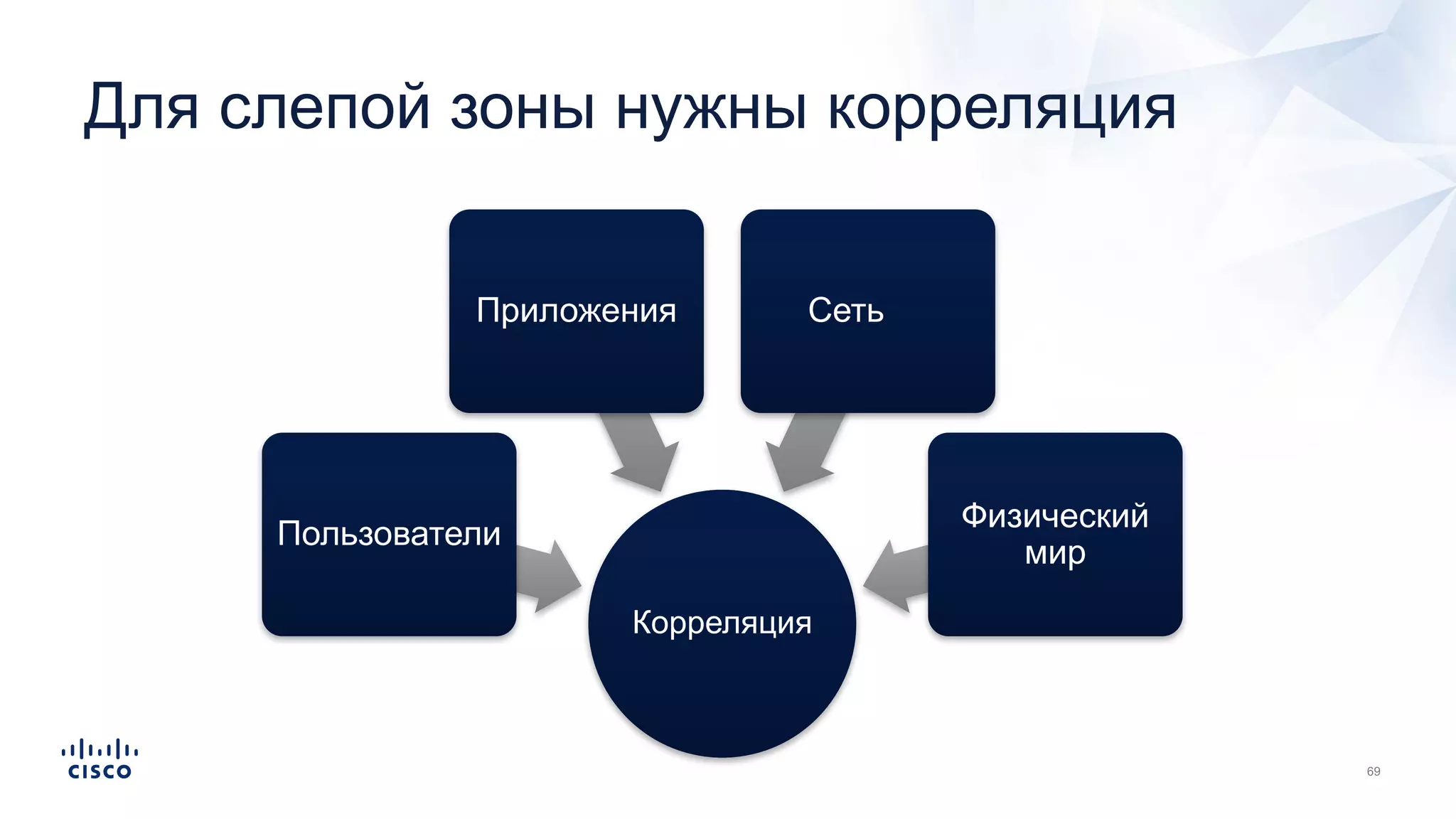 Для слепой зоны нужны корреляция

Приложения

Сеть

Пользователи

Физический мир

Корреляция

CISCO

69